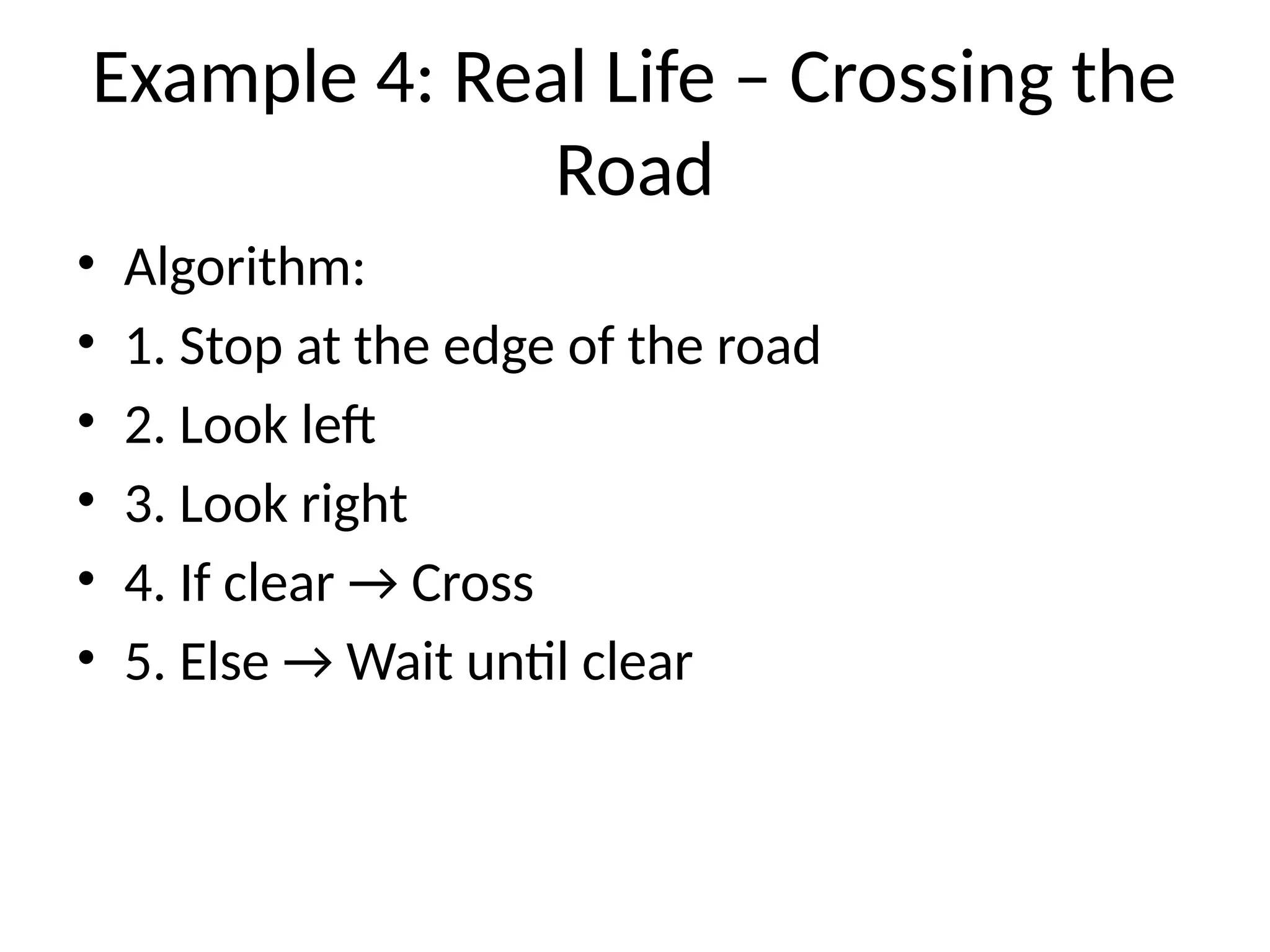 Example 4: Real Life – Crossing the Road

• Algorithm:
• 1. Stop at the edge of the road
• 2. Look left
• 3. Look right
• 4. If clear → Cross
• 5. Else → Wait until clear